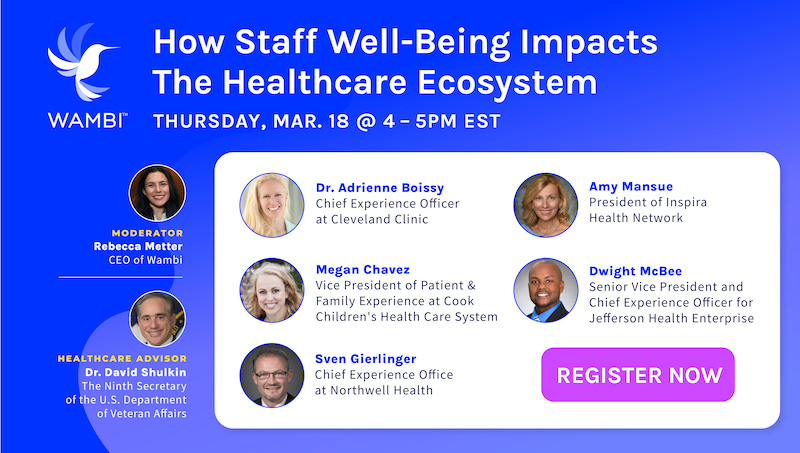 WAMBI™

How Staff Well-Being Impacts The Healthcare Ecosystem

THURSDAY, MAR. 18 @ 4 – 5PM EST

MODERATOR
Rebecca Metter
CEO of Wambi

HEALTHCARE ADVISOR
Dr. David Shulkin
The Ninth Secretary of the U.S. Department of Veteran Affairs

Dr. Adrienne Boissy
Chief Experience Officer at Cleveland Clinic

Megan Chavez
Vice President of Patient & Family Experience at Cook Children's Health Care System

Sven Gierlinger
Chief Experience Office at Northwell Health

Amy Mansue
President of Inspira Health Network

Dwight McBee
Senior Vice President and Chief Experience Officer for Jefferson Health Enterprise

REGISTER NOW